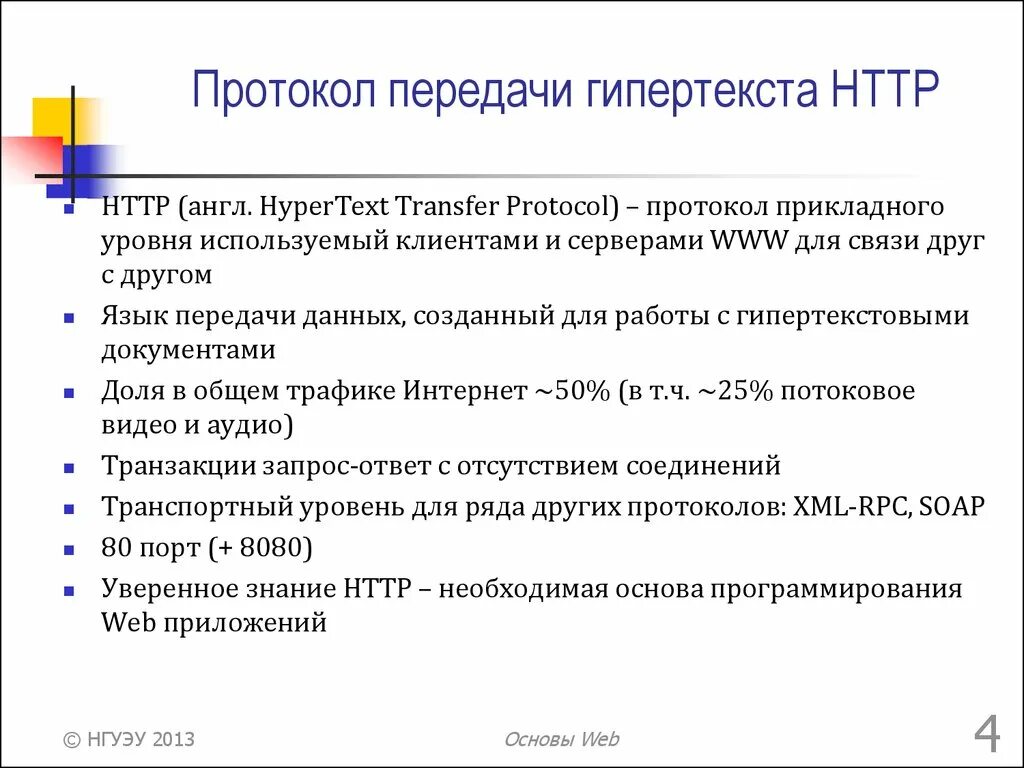 Протокол передачи гипертекста HTTP

- HTTP (англ. HyperText Transfer Protocol) – протокол прикладного уровня используемый клиентами и серверами WWW для связи друг с другом
- Язык передачи данных, созданный для работы с гипертекстовыми документами
- Доля в общем трафике Интернет ~50% (в т.ч. ~25% потоковое видео и аудио)
- Транзакции запрос-ответ с отсутствием соединений
- Транспортный уровень для ряда других протоколов: XML-RPC, SOAP
- 80 порт (+ 8080)
- Уверенное знание HTTP – необходимая основа программирования Web приложений

© НГУЭУ 2013

Основы Web

4